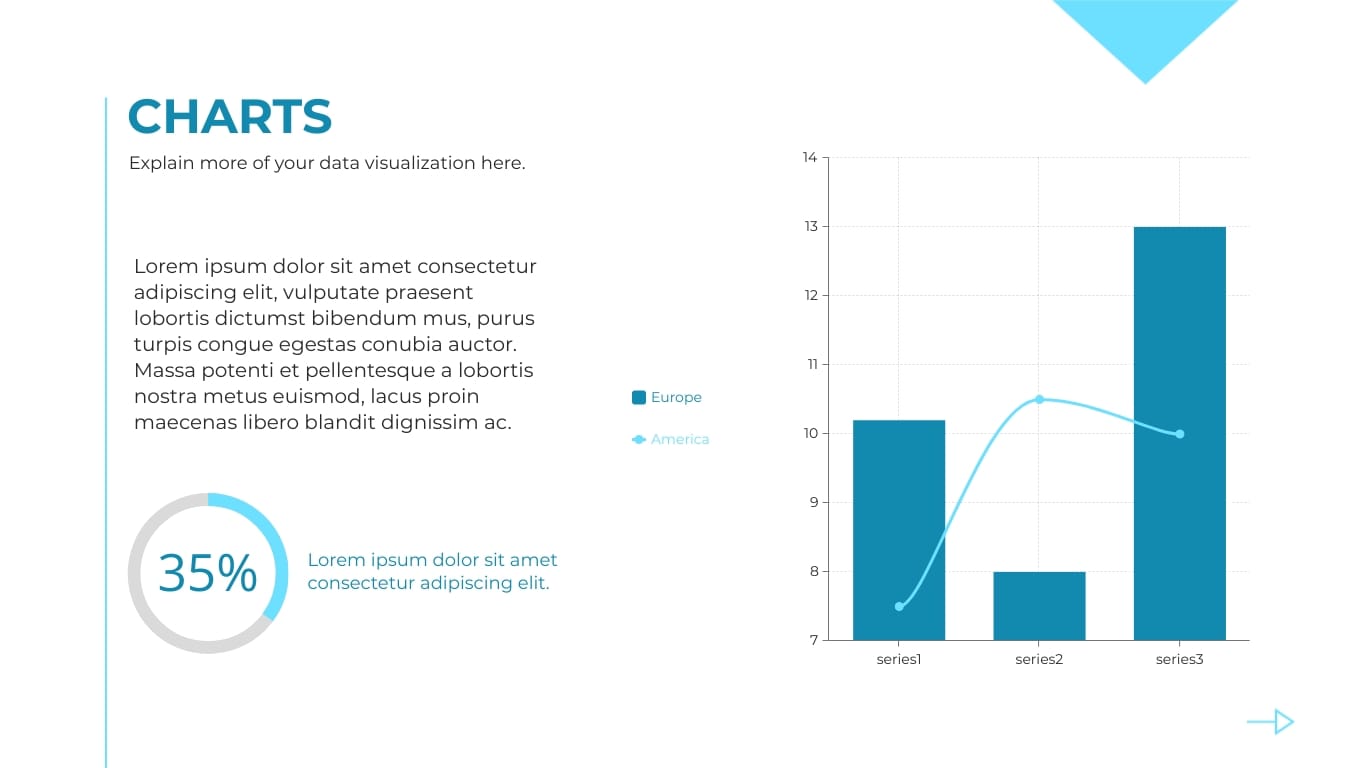 CHARTS

Explain more of your data visualization here.

Lorem ipsum dolor sit amet consectetur adipiscing elit, vulputate praesent lobortis dictumst bibendum mus, purus turpis congue egestas conubia auctor. Massa potenti et pellentesque a lobortis nostra metus euismod, lacus proin maecenas libero blandit dignissim ac.

35%

Lorem ipsum dolor sit amet consectetur adipiscing elit.

Europe

America

14
13
12
11
10
9
8
7

series1
series2
series3